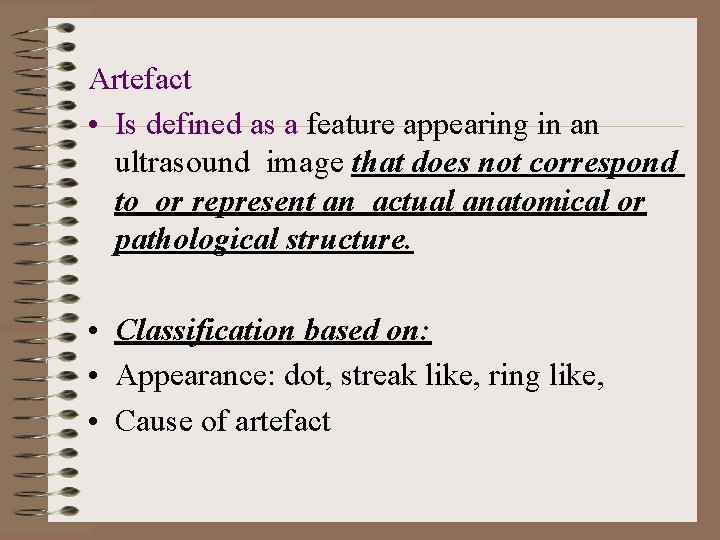 Artefact

• Is defined as a feature appearing in an ultrasound image that does not correspond to or represent an actual anatomical or pathological structure.

• Classification based on:
• Appearance: dot, streak like, ring like,
• Cause of artefact